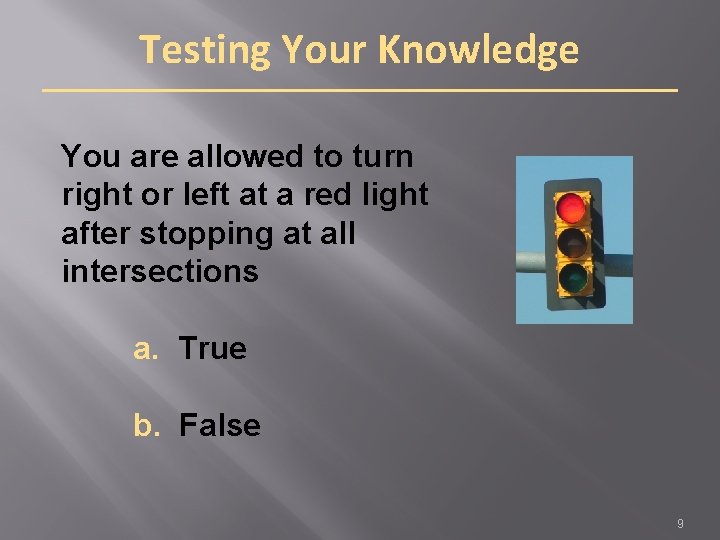 Testing Your Knowledge

You are allowed to turn right or left at a red light after stopping at all intersections

a. True

b. False

9